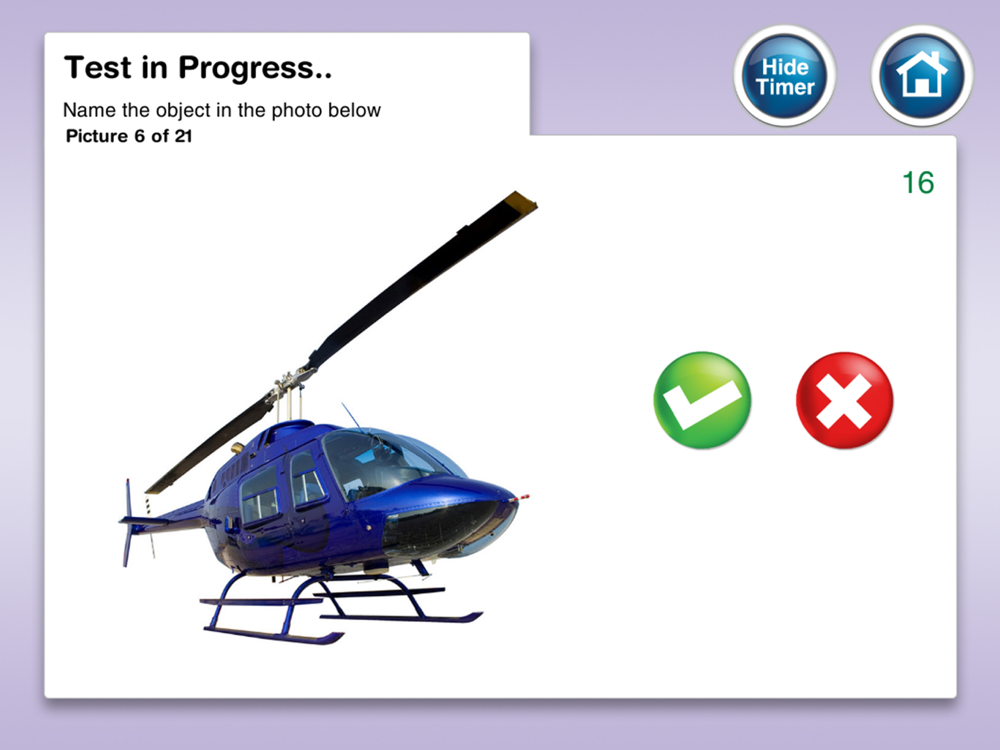 Test in Progress..

Name the object in the photo below

Picture 6 of 21

Hide Timer

16